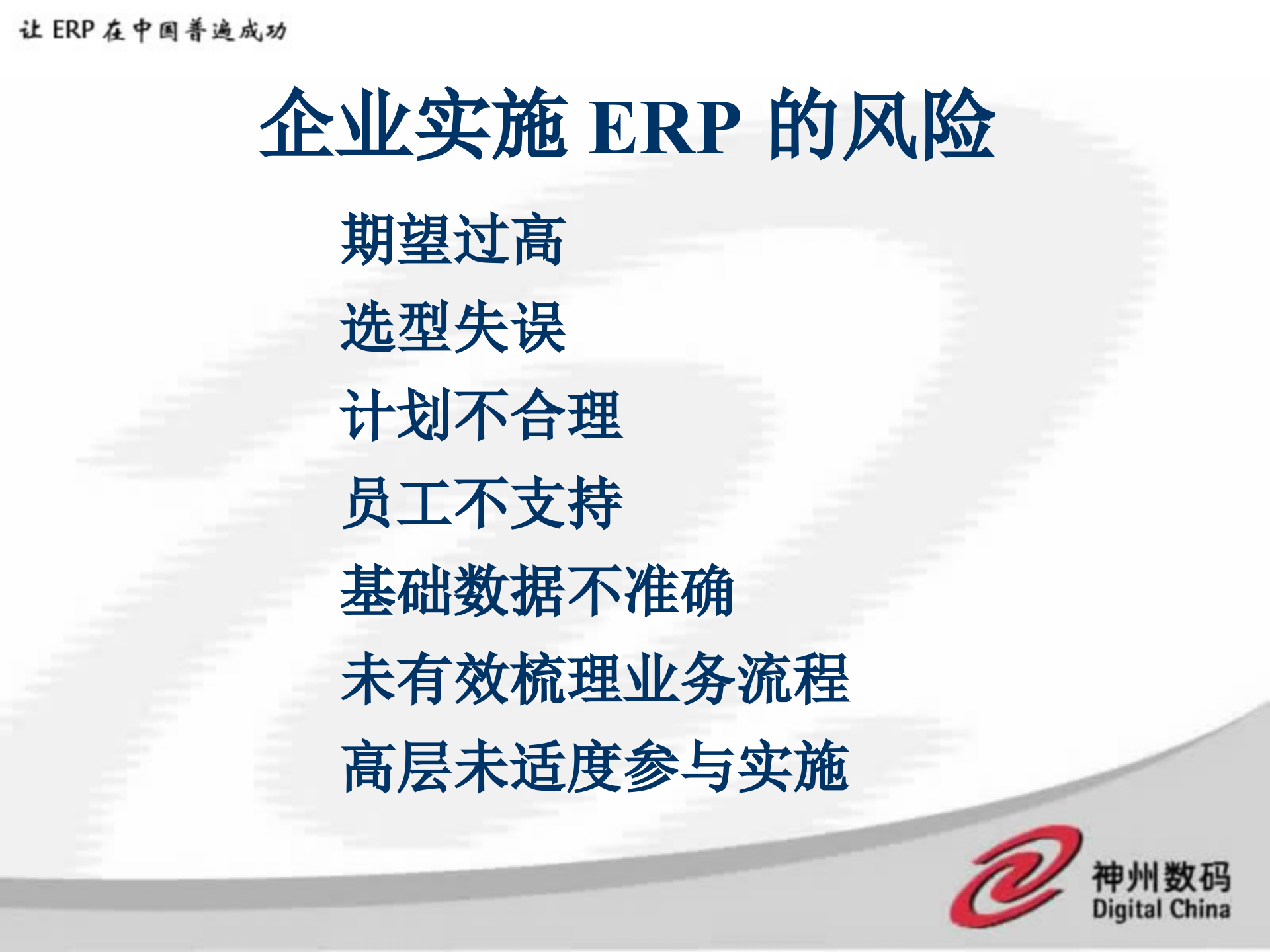 让 ERP 在中国普遍成功

企业实施 ERP 的风险

期望过高

选型失误

计划不合理

员工不支持

基础数据不准确

未有效梳理业务流程

高层未适度参与实施

神州数码
Digital China